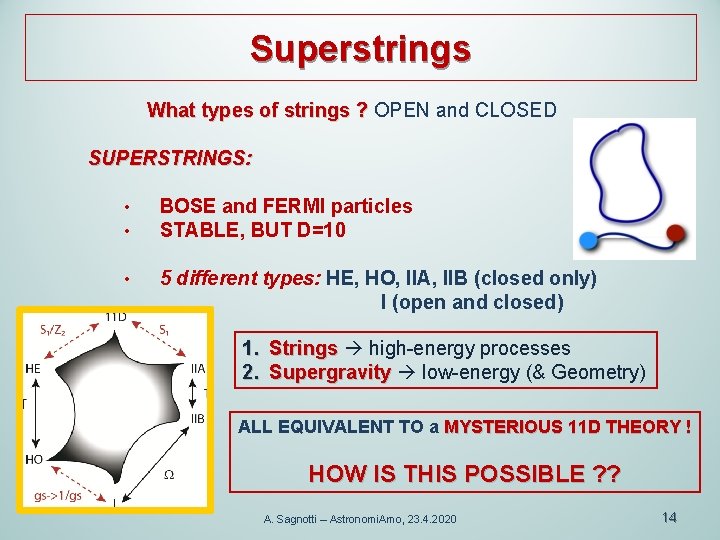 Superstrings

What types of strings ? OPEN and CLOSED

SUPERSTRINGS:

• BOSE and FERMI particles
• STABLE, BUT D=10

• 5 different types: HE, HO, IIA, IIB (closed only)
I (open and closed)

11D
$S_1/Z_2$
$S_1$
HE
IIA
T
T
IIB
HO
$\Omega$
gs->1/gs
I

1. Strings → high-energy processes
2. Supergravity → low-energy (& Geometry)

ALL EQUIVALENT TO a MYSTERIOUS 11D THEORY !

HOW IS THIS POSSIBLE ??

A. Sagnotti – AstronomiAmo, 23.4.2020

14